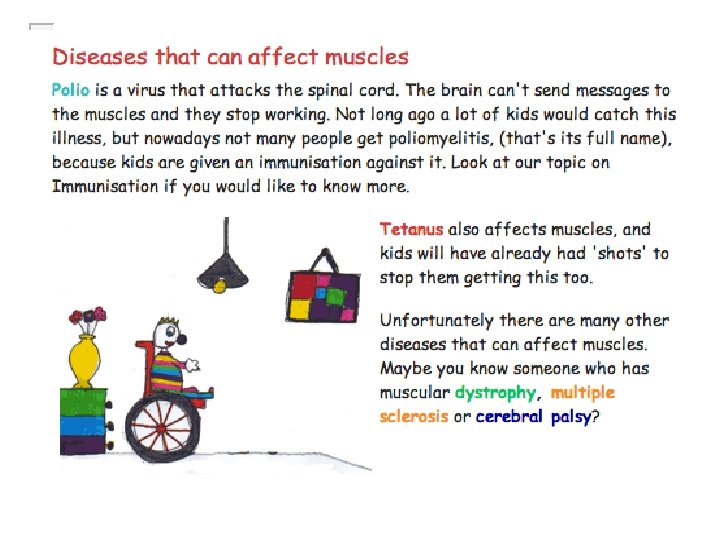 Diseases that can affect muscles

Polio is a virus that attacks the spinal cord. The brain can't send messages to the muscles and they stop working. Not long ago a lot of kids would catch this illness, but nowadays not many people get poliomyelitis, (that's its full name), because kids are given an immunisation against it. Look at our topic on Immunisation if you would like to know more.

Tetanus also affects muscles, and kids will have already had 'shots' to stop them getting this too.

Unfortunately there are many other diseases that can affect muscles. Maybe you know someone who has muscular dystrophy, multiple sclerosis or cerebral palsy?